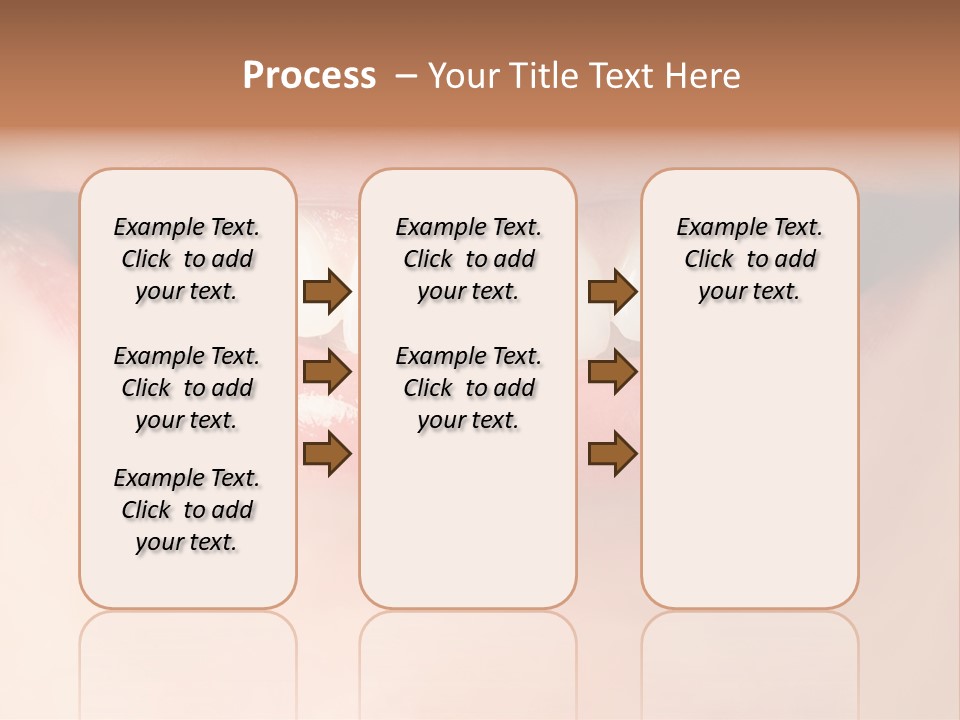 Process – Your Title Text Here

Example Text. Click to add your text.

Example Text. Click to add your text.

Example Text. Click to add your text.

Example Text. Click to add your text.

Example Text. Click to add your text.

Example Text. Click to add your text.